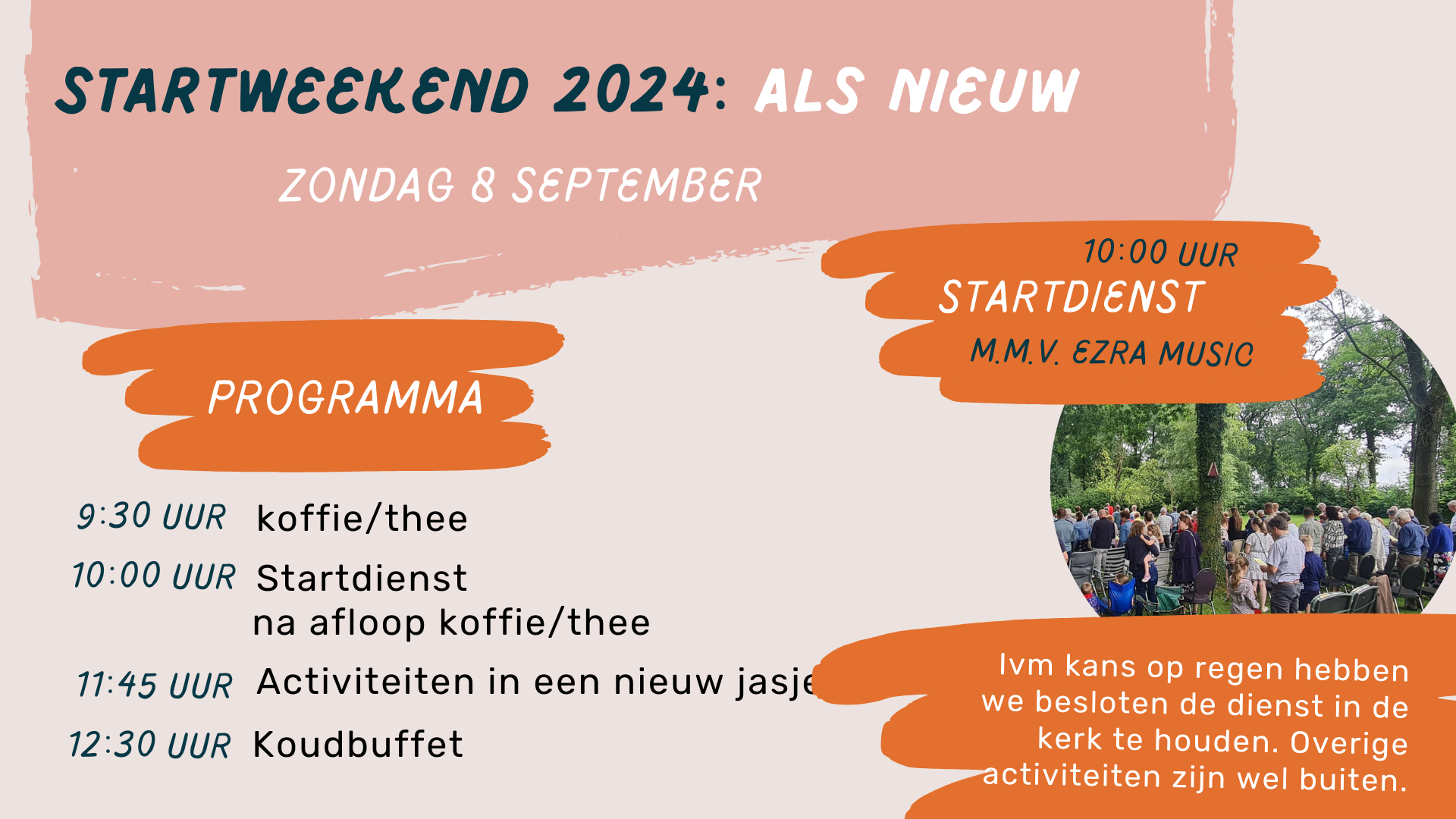 STARTWEEKEND 2024: ALS NIEUW

ZONDAG 8 SEPTEMBER

10:00 UUR
STARTDIENST
M.M.V. EZRA MUSIC

PROGRAMMA

9:30 UUR koffie/thee

10:00 UUR Startdienst
na afloop koffie/thee

11:45 UUR Activiteiten in een nieuw jasje

12:30 UUR Koudbuffet

Ivm kans op regen hebben we besloten de dienst in de kerk te houden. Overige activiteiten zijn wel buiten.